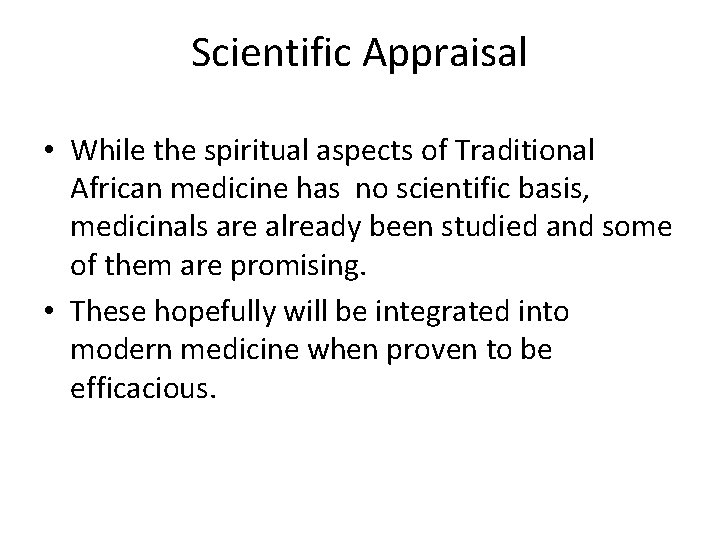 Scientific Appraisal

• While the spiritual aspects of Traditional African medicine has no scientific basis, medicinals are already been studied and some of them are promising.
• These hopefully will be integrated into modern medicine when proven to be efficacious.